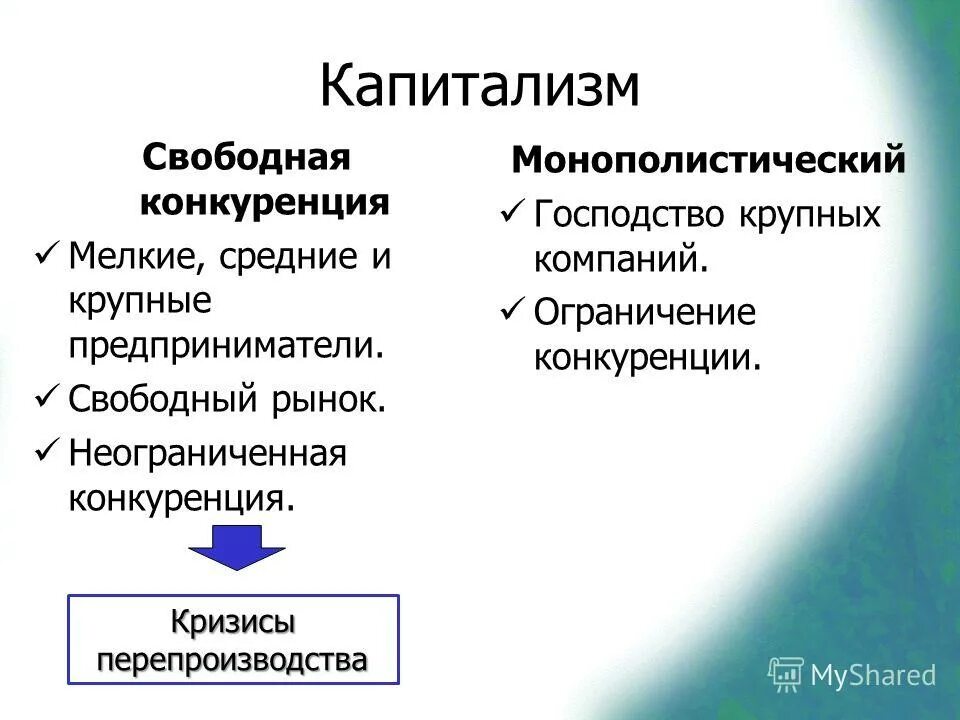 Капитализм

Свободная конкуренция

✓ Мелкие, средние и крупные предприниматели.

✓ Свободный рынок.

✓ Неограниченная конкуренция.

Кризисы перепроизводства

Монополистический

✓ Господство крупных компаний.

✓ Ограничение конкуренции.

MyShared